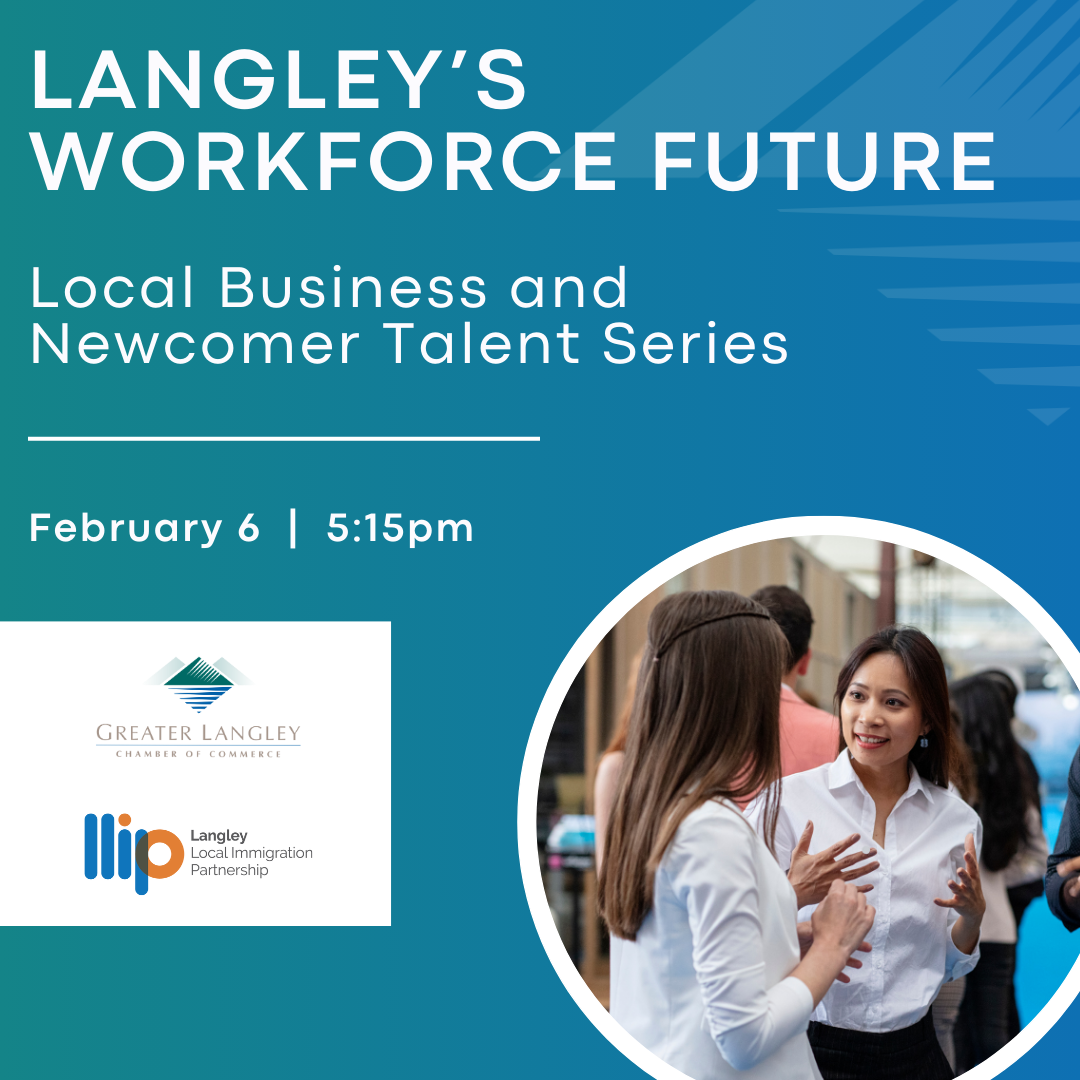 LANGLEY'S WORKFORCE FUTURE

Local Business and Newcomer Talent Series

February 6 | 5:15pm

GREATER LANGLEY
CHAMBER OF COMMERCE

llip
Langley
Local Immigration
Partnership